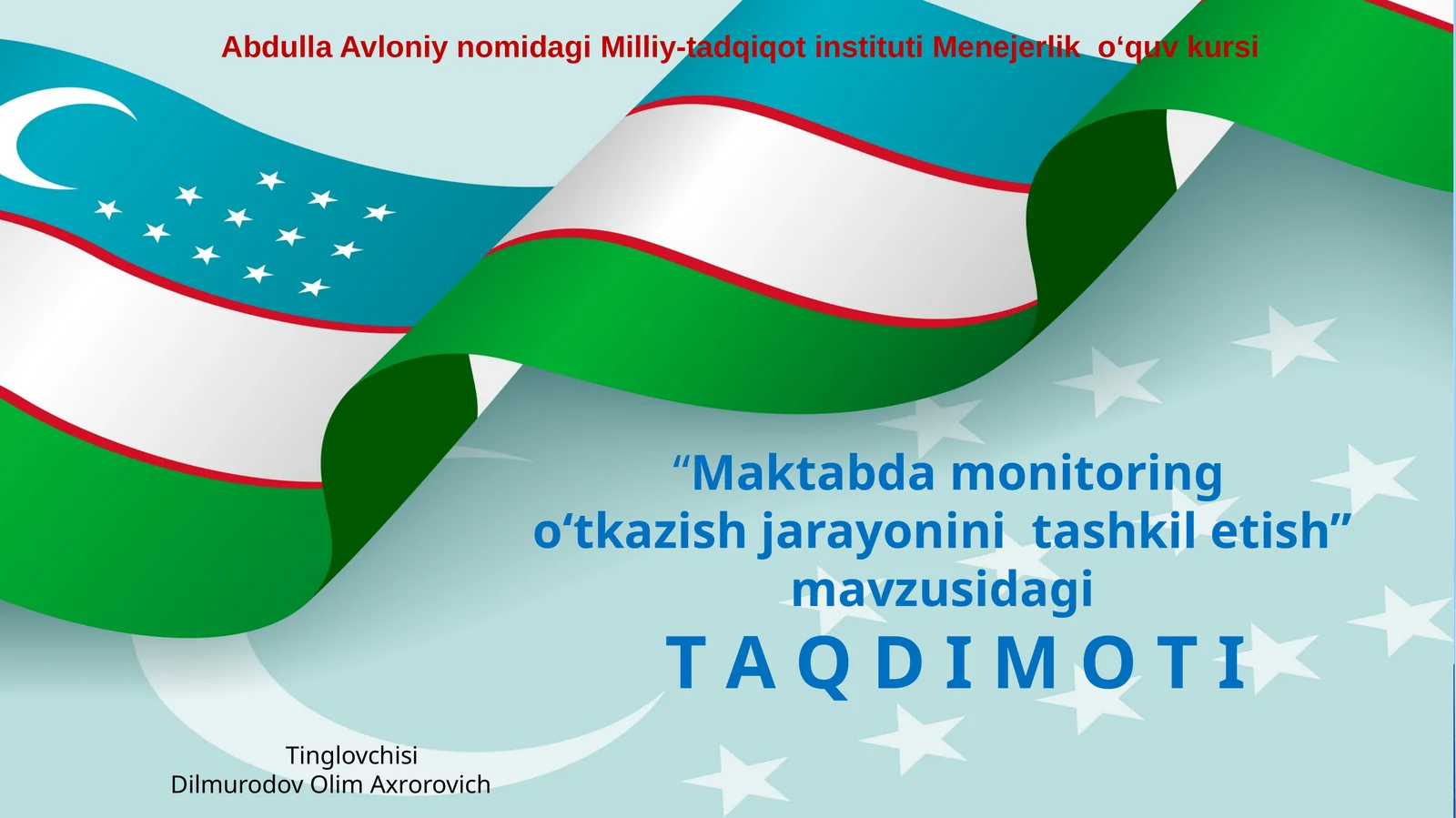 Abdulla Avloniy nomidagi Milliy-tadqiqot instituti Menejerlik o‘quv kursi

“Maktabda monitoring o‘tkazish jarayonini tashkil etish” mavzusidagi
T A Q D I M O T I

Tinglovchisi
Dilmurodov Olim Axrorovich